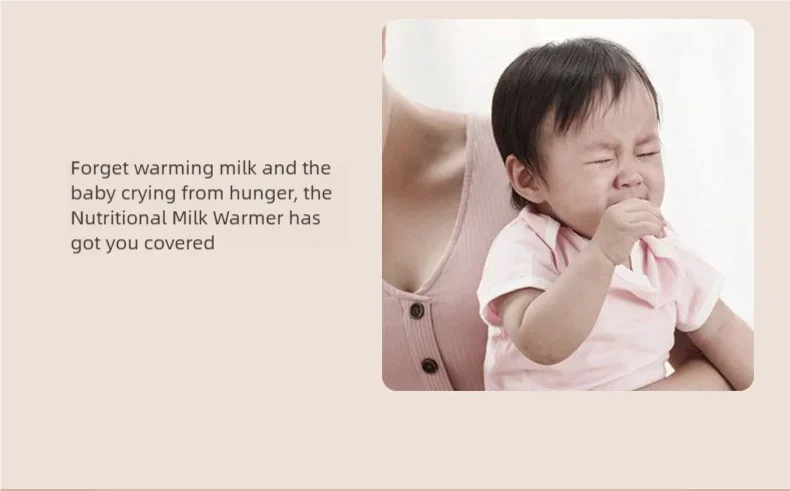 Forget warming milk and the baby crying from hunger, the Nutritional Milk Warmer has got you covered